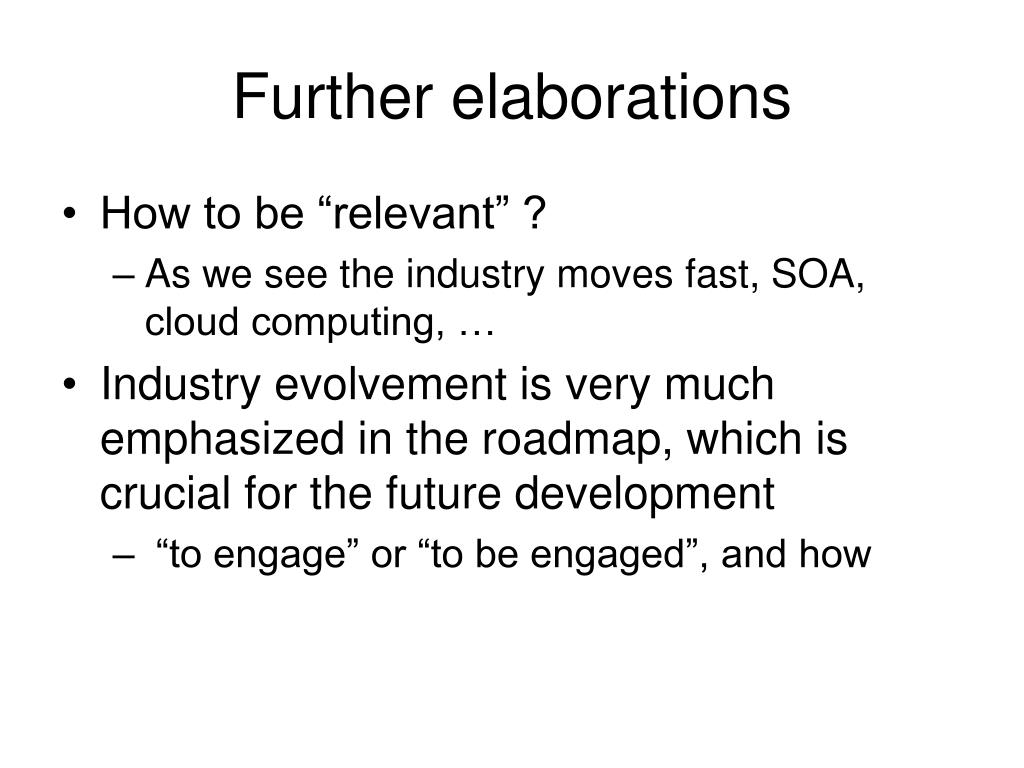 Further elaborations

• How to be “relevant” ?
– As we see the industry moves fast, SOA, cloud computing, …
• Industry evolvement is very much emphasized in the roadmap, which is crucial for the future development
– “to engage” or “to be engaged”, and how